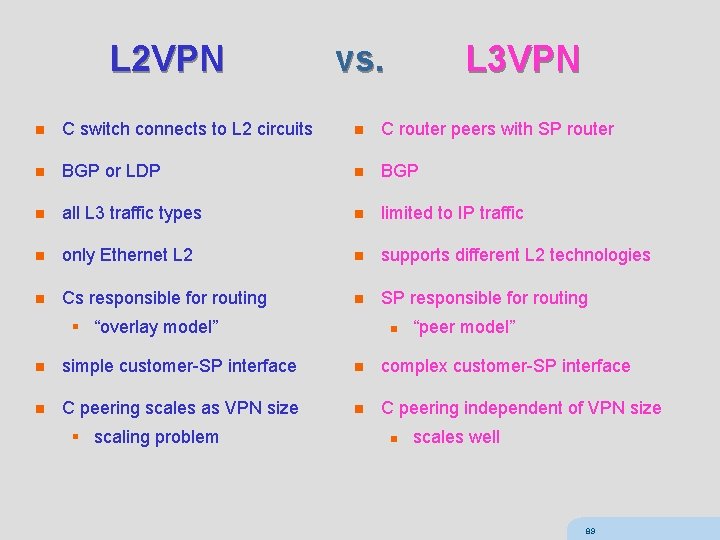 L2VPN vs. L3VPN

- C switch connects to L2 circuits
- BGP or LDP
- all L3 traffic types
- only Ethernet L2
- Cs responsible for routing
  - “overlay model”
- simple customer-SP interface
- C peering scales as VPN size
  - scaling problem

- C router peers with SP router
- BGP
- limited to IP traffic
- supports different L2 technologies
- SP responsible for routing
  - “peer model”
- complex customer-SP interface
- C peering independent of VPN size
  - scales well

89